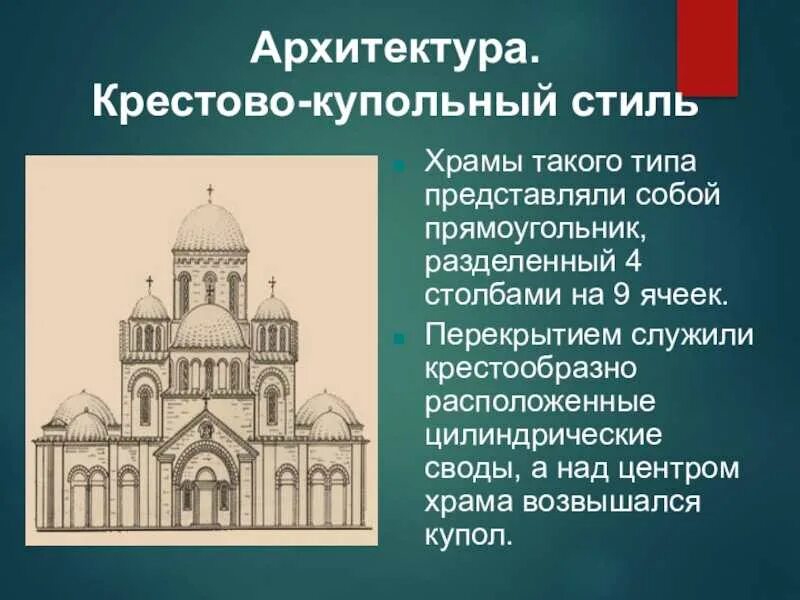 Архитектура.
Крестово-купольный стиль

Храмы такого типа представляли собой прямоугольник, разделенный 4 столбами на 9 ячеек.

Перекрытием служили крестообразно расположенные цилиндрические своды, а над центром храма возвышался купол.